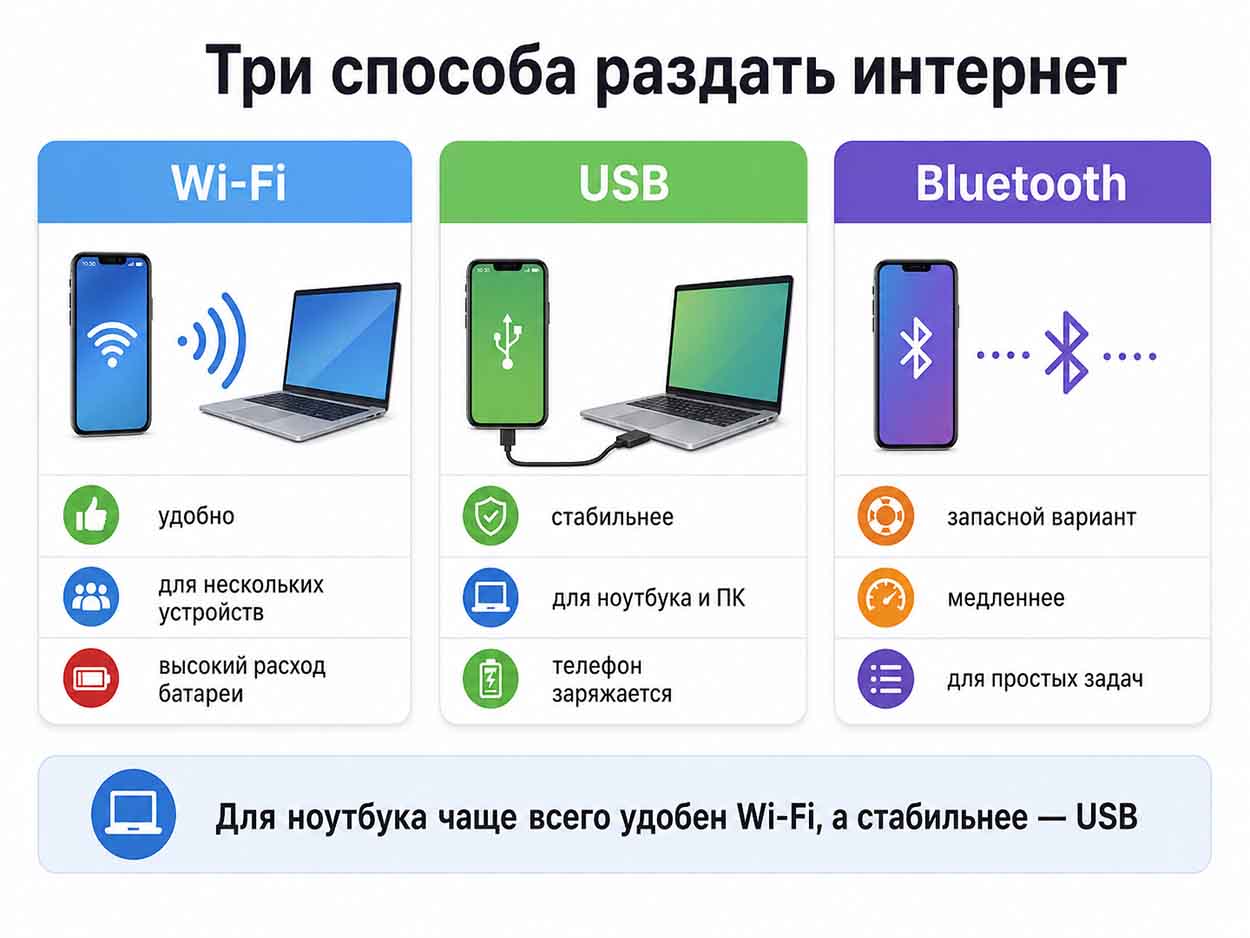 Три способа раздать интернет

Wi-Fi

удобно

для нескольких устройств

высокий расход батареи

USB

стабильнее

для ноутбука и ПК

телефон заряжается

Bluetooth

запасной вариант

медленнее

для простых задач

Для ноутбука чаще всего удобен Wi-Fi, а стабильнее — USB